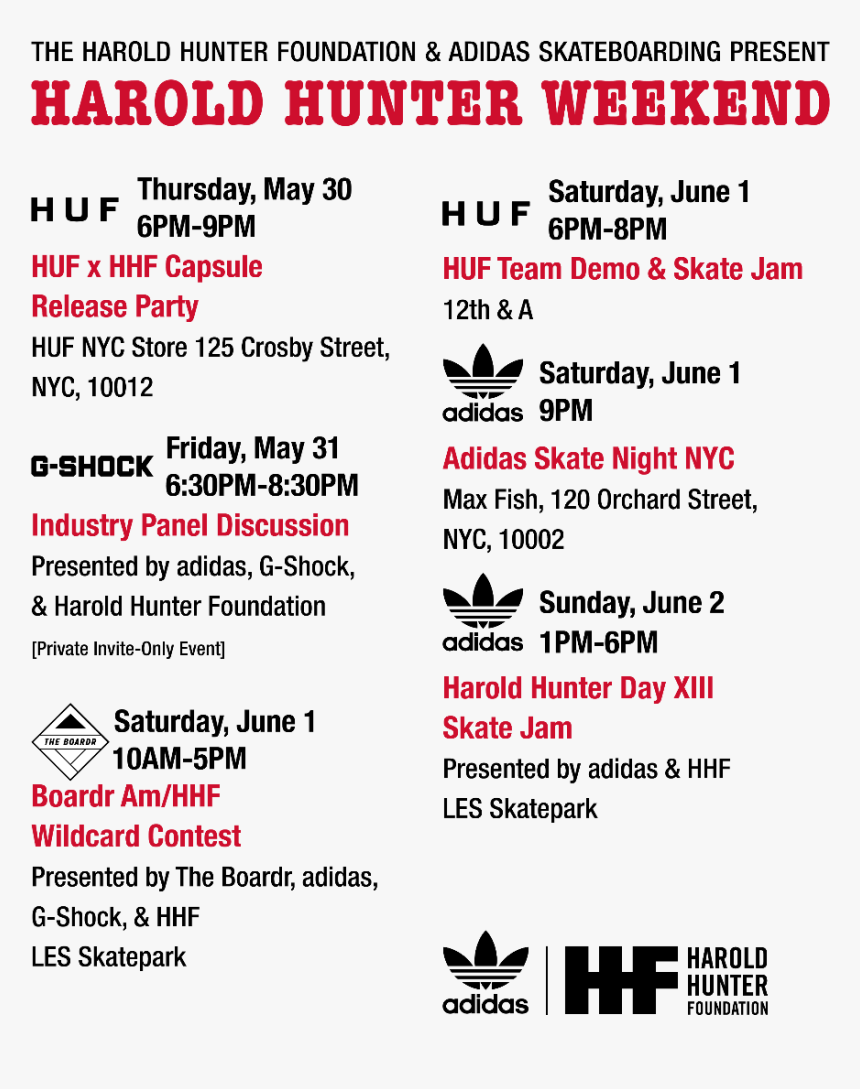 THE HAROLD HUNTER FOUNDATION & ADIDAS SKATEBOARDING PRESENT
HAROLD HUNTER WEEKEND

HUF Thursday, May 30
6PM-9PM
HUF x HHF Capsule Release Party
HUF NYC Store 125 Crosby Street, NYC, 10012

G-SHOCK Friday, May 31
6:30PM-8:30PM
Industry Panel Discussion
Presented by adidas, G-Shock, & Harold Hunter Foundation
[Private Invite-Only Event]

THE BOARDR Saturday, June 1
10AM-5PM
Boardr Am/HHF Wildcard Contest
Presented by The Boardr, adidas, G-Shock, & HHF
LES Skatepark

HUF Saturday, June 1
6PM-8PM
HUF Team Demo & Skate Jam
12th & A

adidas Saturday, June 1
9PM
Adidas Skate Night NYC
Max Fish, 120 Orchard Street, NYC, 10002

adidas Sunday, June 2
1PM-6PM
Harold Hunter Day XIII Skate Jam
Presented by adidas & HHF
LES Skatepark

adidas HHF HAROLD HUNTER FOUNDATION